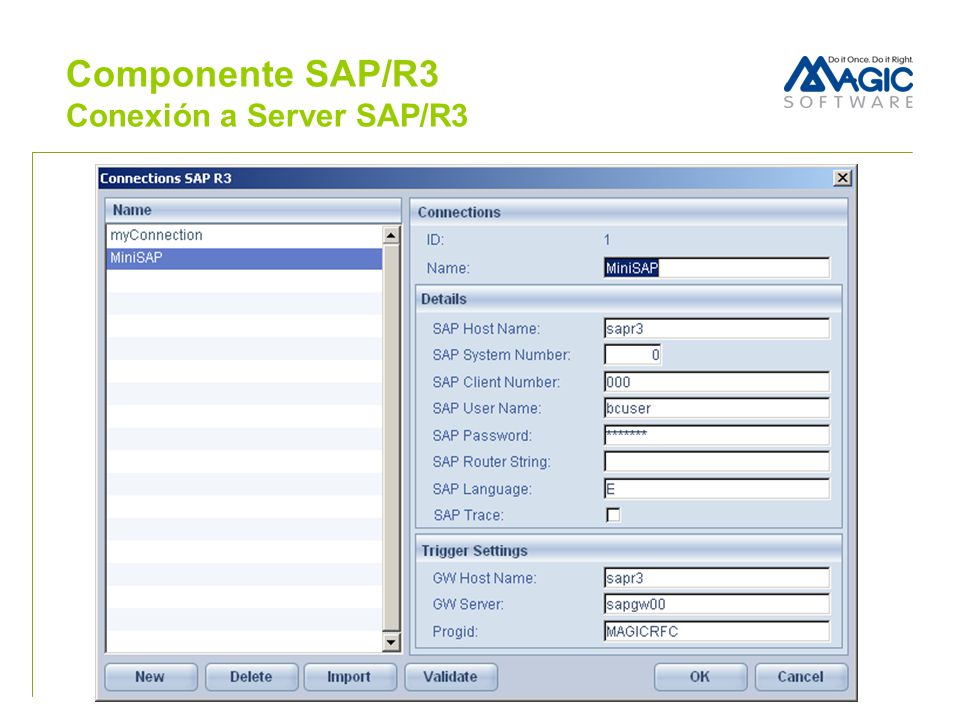 Componente SAP/R3
Conexión a Server SAP/R3

Do it Once. Do it Right.
MAGIC
SOFTWARE

Connections SAP R3

Name
myConnection
MiniSAP

Connections
ID: 1
Name: MiniSAP

Details
SAP Host Name: sapr3
SAP System Number: 0
SAP Client Number: 000
SAP User Name: bcuser
SAP Password: *******
SAP Router String:
SAP Language: E
SAP Trace:

Trigger Settings
GW Host Name: sapr3
GW Server: sapgw00
Progid: MAGICRFC

New
Delete
Import
Validate
OK
Cancel